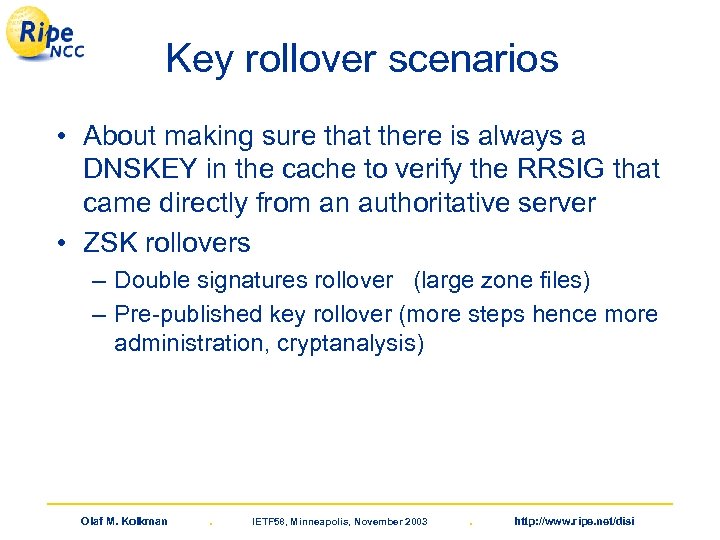 Ripe NCC

Key rollover scenarios

• About making sure that there is always a DNSKEY in the cache to verify the RRSIG that came directly from an authoritative server
• ZSK rollovers
– Double signatures rollover (large zone files)
– Pre-published key rollover (more steps hence more administration, cryptanalysis)

Olaf M. Kolkman . IETF58, Minneapolis, November 2003 . http://www.ripe.net/disi